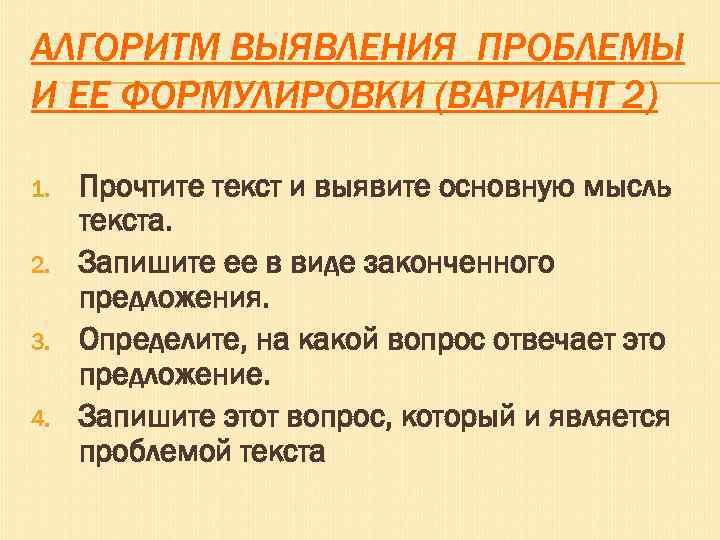 АЛГОРИТМ ВЫЯВЛЕНИЯ ПРОБЛЕМЫ И ЕЕ ФОРМУЛИРОВКИ (ВАРИАНТ 2)

1. Прочтите текст и выявите основную мысль текста.
2. Запишите ее в виде законченного предложения.
3. Определите, на какой вопрос отвечает это предложение.
4. Запишите этот вопрос, который и является проблемой текста